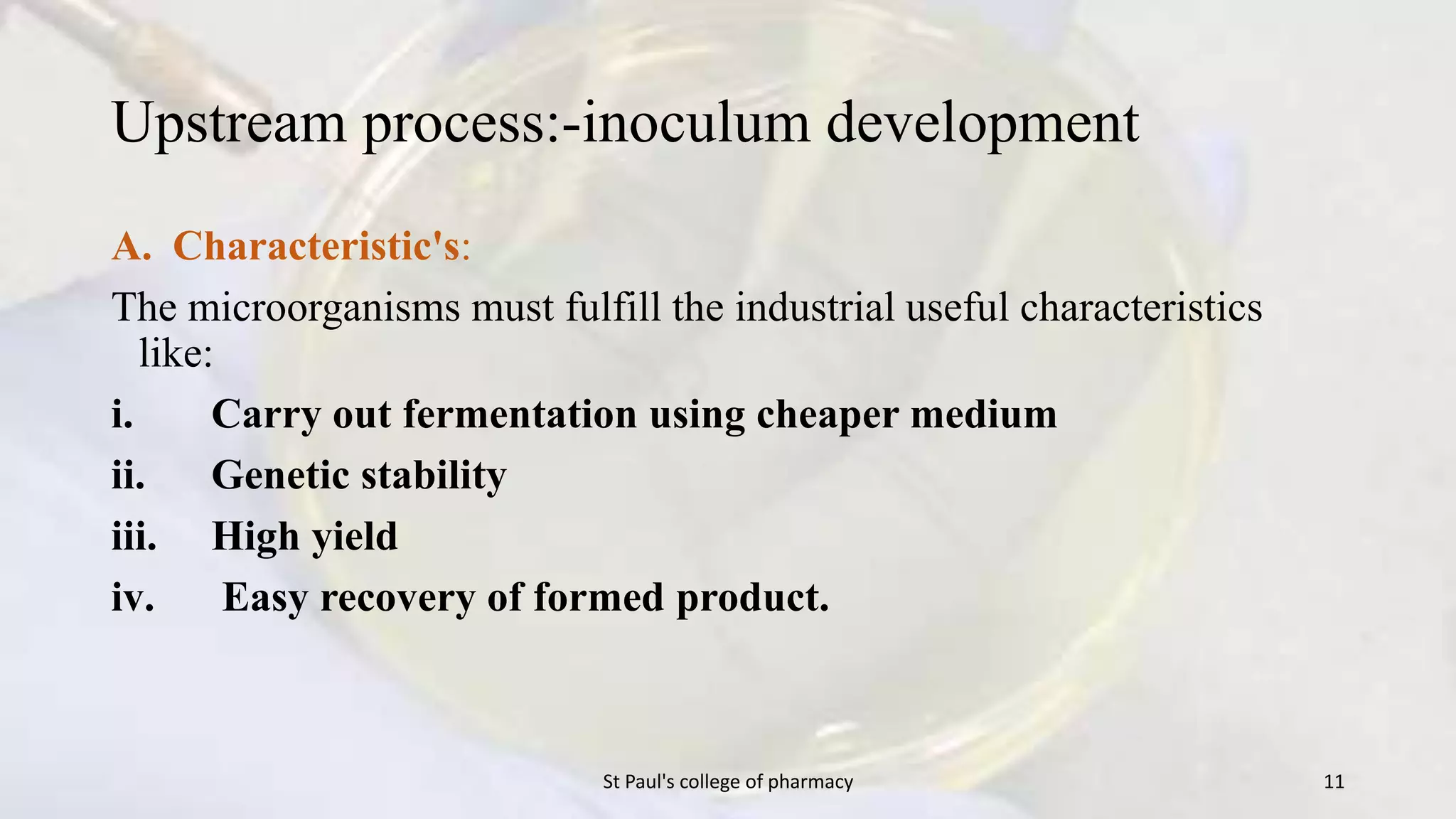 Upstream process:-inoculum development

A. Characteristic's:

The microorganisms must fulfill the industrial useful characteristics like:

i. Carry out fermentation using cheaper medium

ii. Genetic stability

iii. High yield

iv. Easy recovery of formed product.

St Paul's college of pharmacy

11